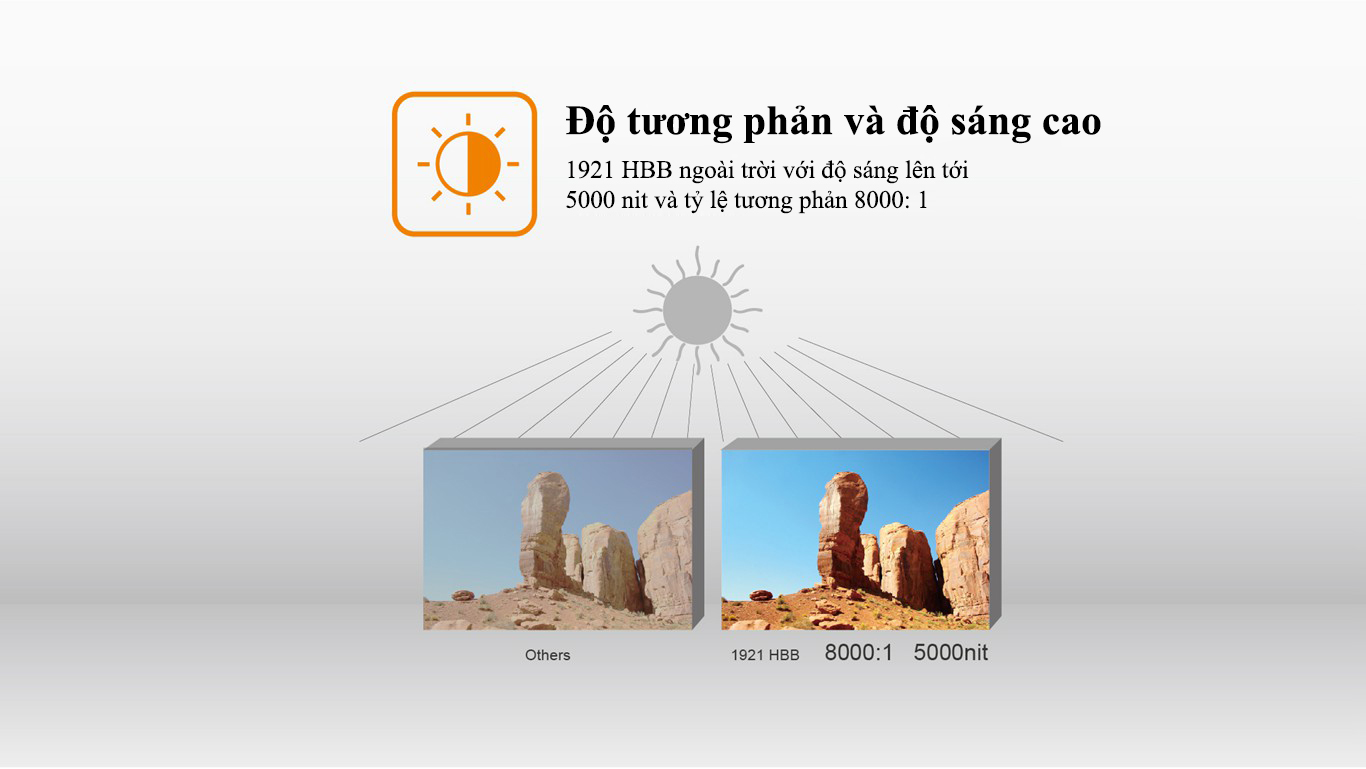 Độ tương phản và độ sáng cao

1921 HBB ngoài trời với độ sáng lên tới 5000 nit và tỷ lệ tương phản 8000: 1

Others

1921 HBB 8000:1 5000nit